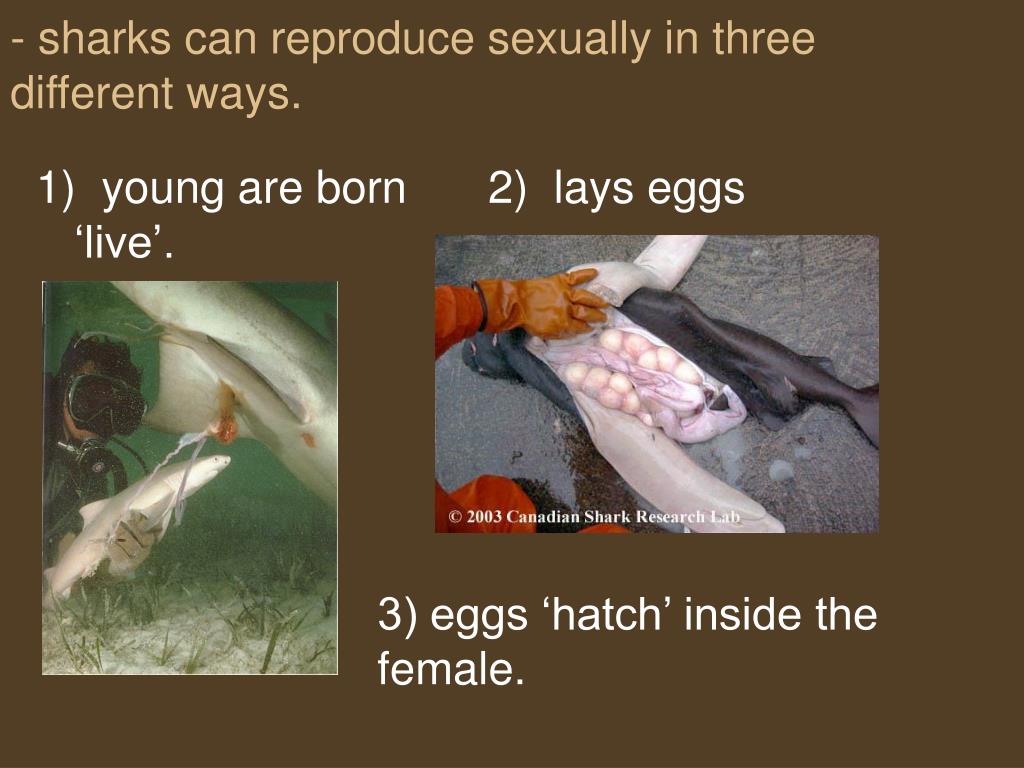 - sharks can reproduce sexually in three different ways.

1) young are born ‘live’.

2) lays eggs

© 2003 Canadian Shark Research Lab

3) eggs ‘hatch’ inside the female.